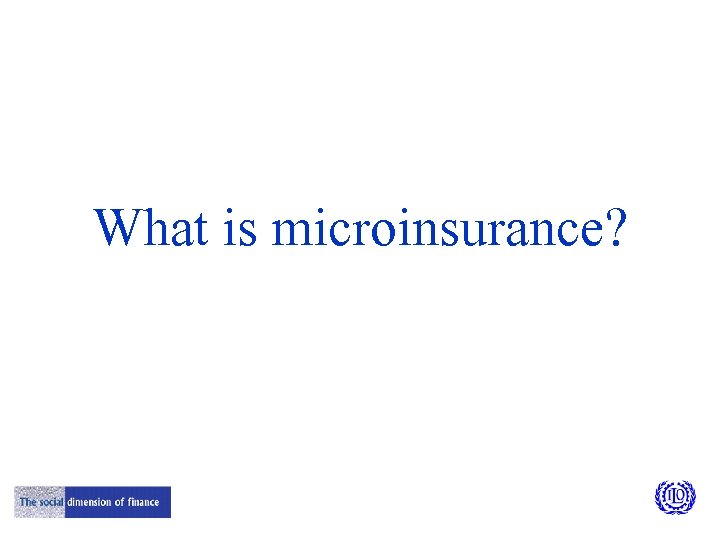 What is microinsurance?

The social dimension of finance

ILO